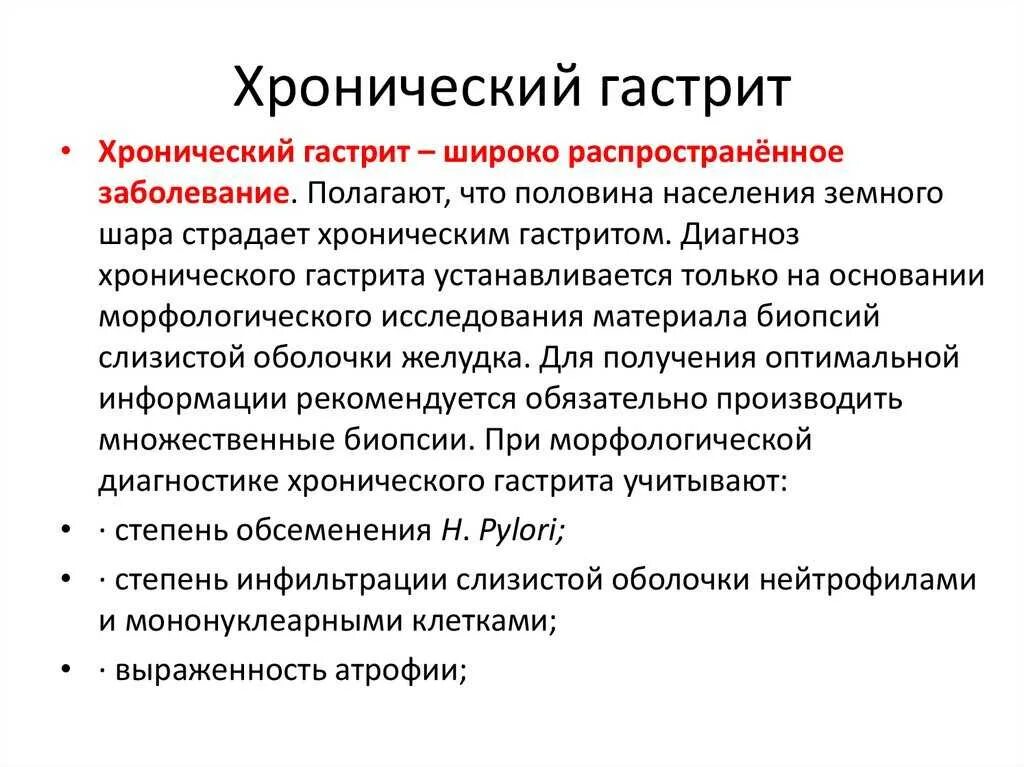 Хронический гастрит

• Хронический гастрит – широко распространённое заболевание. Полагают, что половина населения земного шара страдает хроническим гастритом. Диагноз хронического гастрита устанавливается только на основании морфологического исследования материала биопсий слизистой оболочки желудка. Для получения оптимальной информации рекомендуется обязательно производить множественные биопсии. При морфологической диагностике хронического гастрита учитывают:

• · степень обсеменения H. Pylori;

• · степень инфильтрации слизистой оболочки нейтрофилами и мононуклеарными клетками;

• · выраженность атрофии;